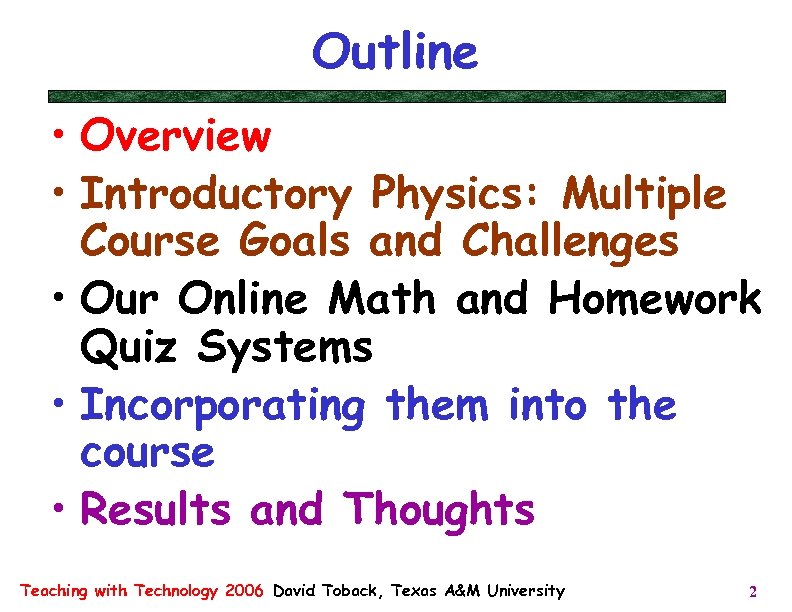 Outline

• Overview
• Introductory Physics: Multiple Course Goals and Challenges
• Our Online Math and Homework Quiz Systems
• Incorporating them into the course
• Results and Thoughts

Teaching with Technology 2006 David Toback, Texas A&M University 2